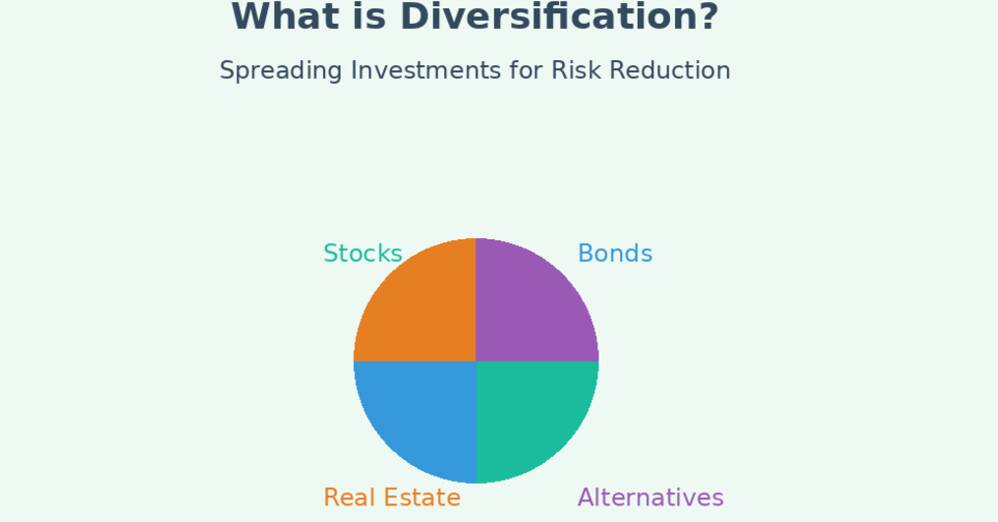 What is Diversification?

Spreading Investments for Risk Reduction

Stocks

Bonds

Real Estate

Alternatives